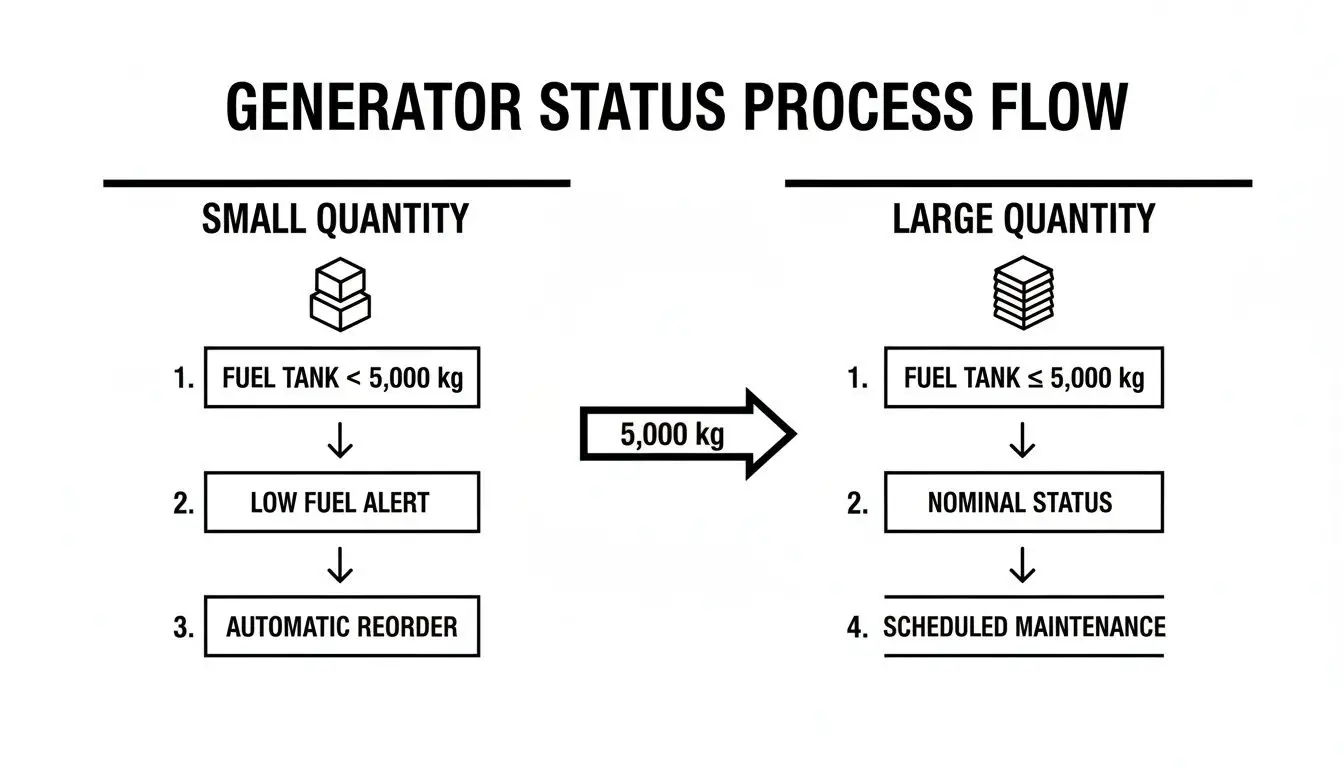 GENERATOR STATUS PROCESS FLOW

SMALL QUANTITY

1. FUEL TANK < 5,000 kg

2. LOW FUEL ALERT

3. AUTOMATIC REORDER

5,000 kg

LARGE QUANTITY

1. FUEL TANK ≤ 5,000 kg

2. NOMINAL STATUS

4. SCHEDULED MAINTENANCE